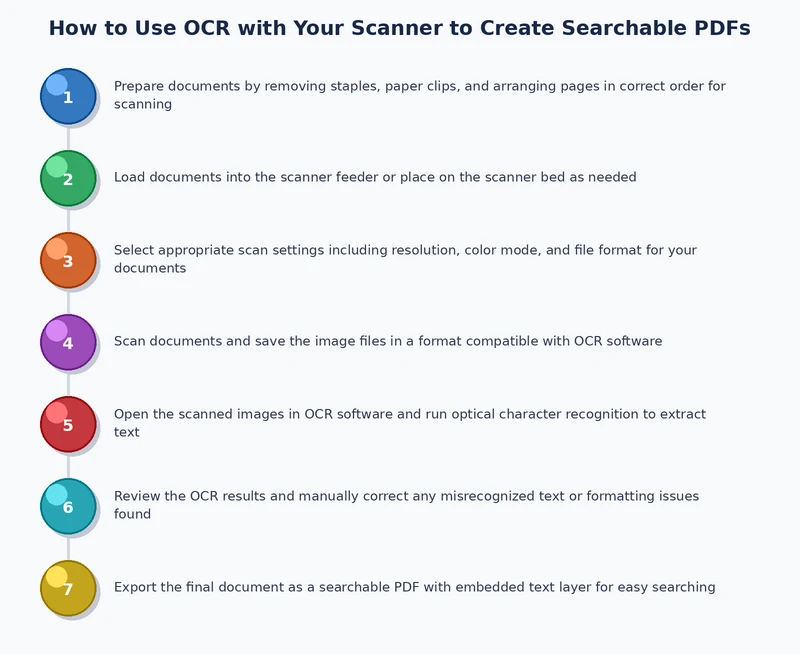 How to Use OCR with Your Scanner to Create Searchable PDFs

1 Prepare documents by removing staples, paper clips, and arranging pages in correct order for scanning

2 Load documents into the scanner feeder or place on the scanner bed as needed

3 Select appropriate scan settings including resolution, color mode, and file format for your documents

4 Scan documents and save the image files in a format compatible with OCR software

5 Open the scanned images in OCR software and run optical character recognition to extract text

6 Review the OCR results and manually correct any misrecognized text or formatting issues found

7 Export the final document as a searchable PDF with embedded text layer for easy searching